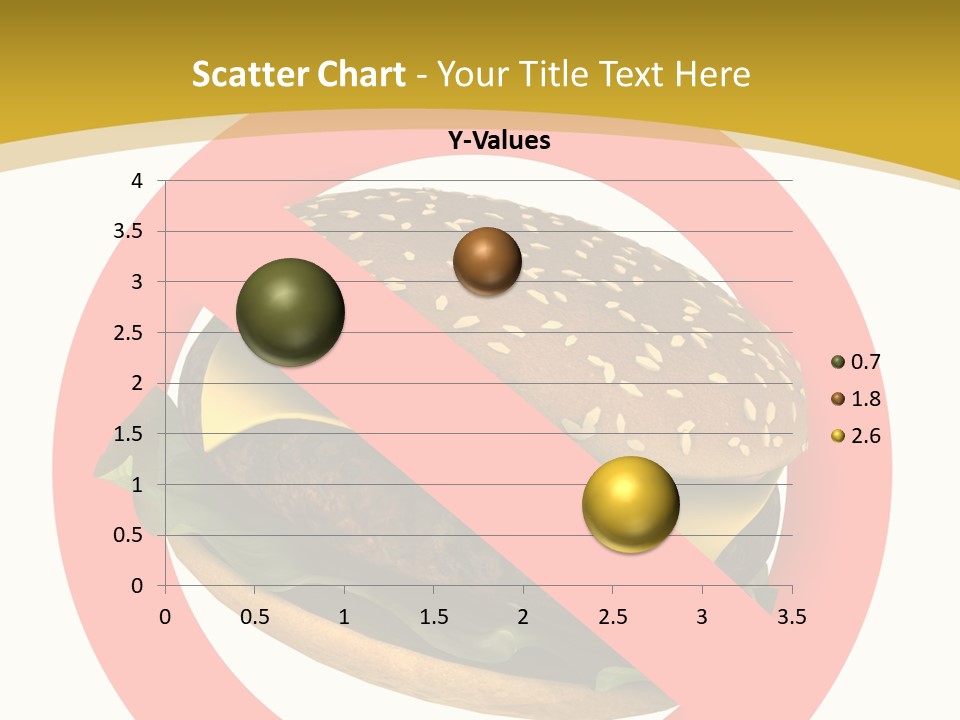 Scatter Chart - Your Title Text Here

Y-Values

4
3.5
3
2.5
2
1.5
1
0.5
0

0 0.5 1 1.5 2 2.5 3 3.5

0.7
1.8
2.6